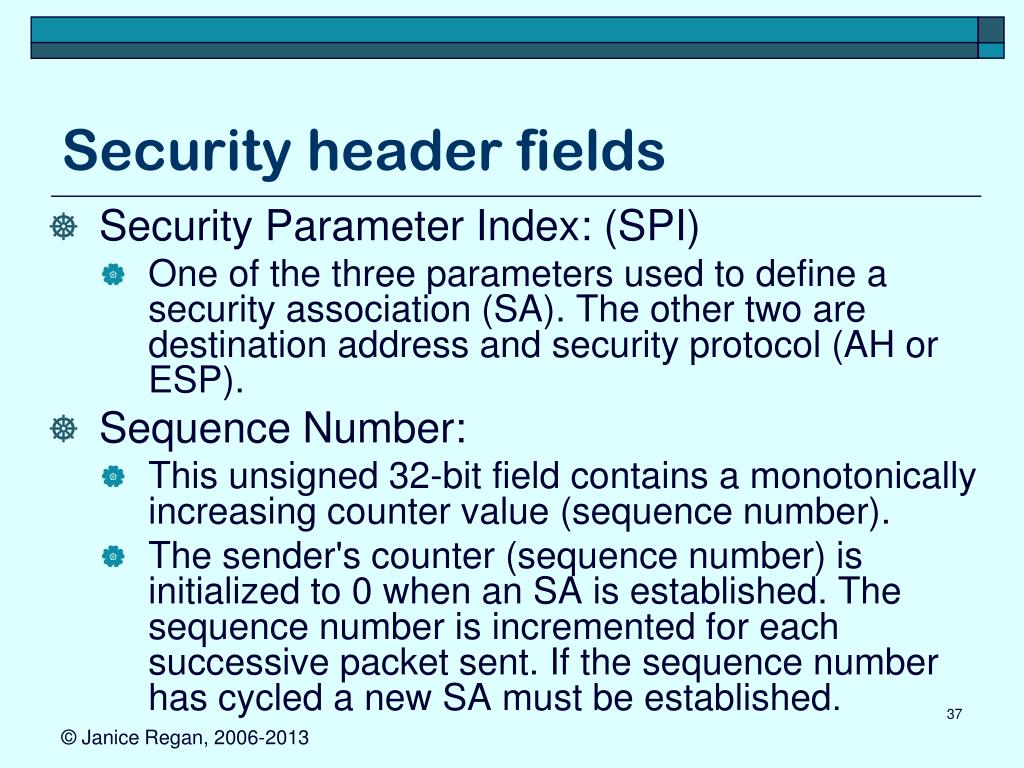 Security header fields

Security Parameter Index: (SPI)

One of the three parameters used to define a security association (SA). The other two are destination address and security protocol (AH or ESP).

Sequence Number:

This unsigned 32-bit field contains a monotonically increasing counter value (sequence number).

The sender's counter (sequence number) is initialized to 0 when an SA is established. The sequence number is incremented for each successive packet sent. If the sequence number has cycled a new SA must be established.

37

© Janice Regan, 2006-2013